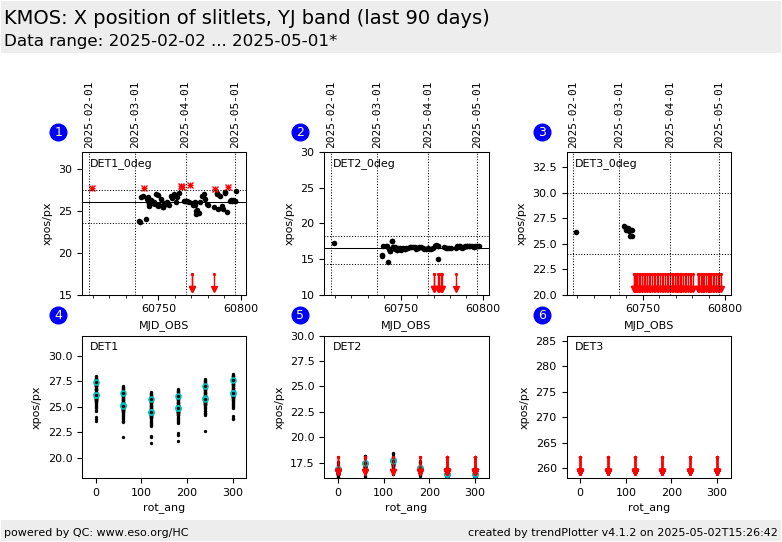 KMOS: X position of slitlets, YJ band (last 90 days)
Data range: 2025-02-02 ... 2025-05-01*

1
2025-02-01 2025-03-01 2025-04-01 2025-05-01
DET1_0deg
xpos/px
30
25
20
15
60750 60800
MJD_OBS

2
2025-02-01 2025-03-01 2025-04-01 2025-05-01
DET2_0deg
xpos/px
30
25
20
15
10
60750 60800
MJD_OBS

3
2025-02-01 2025-03-01 2025-04-01 2025-05-01
DET3_0deg
xpos/px
32.5
30.0
27.5
25.0
22.5
20.0
60750 60800
MJD_OBS

4
DET1
xpos/px
30.0
27.5
25.0
22.5
20.0
0 100 200 300
rot_ang

5
DET2
xpos/px
30.0
27.5
25.0
22.5
20.0
17.5
0 100 200 300
rot_ang

6
DET3
xpos/px
285
280
275
270
265
260
0 100 200 300
rot_ang

powered by QC: www.eso.org/HC
created by trendPlotter v4.1.2 on 2025-05-02T15:26:42